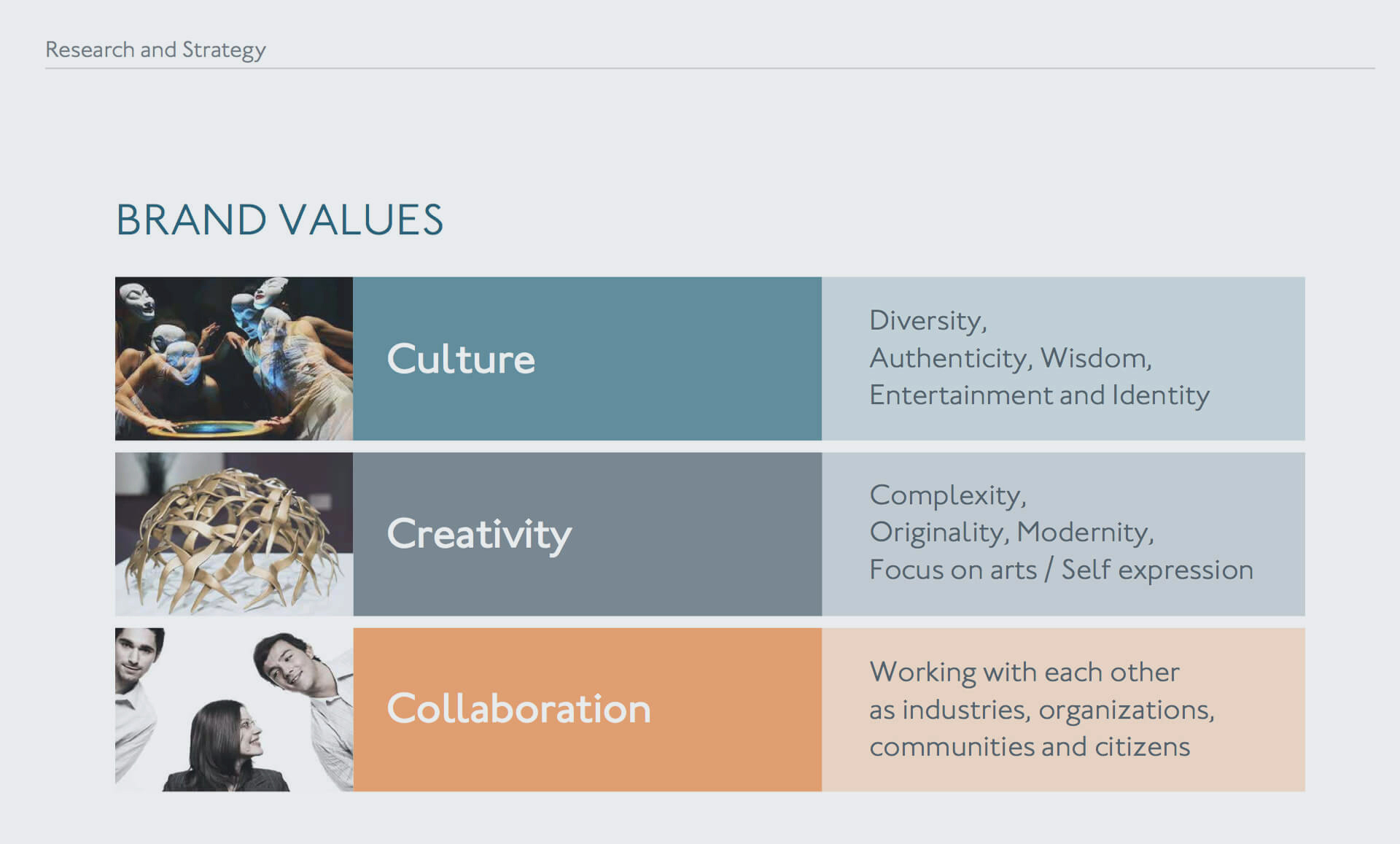 Research and Strategy

BRAND VALUES

Culture

Diversity, Authenticity, Wisdom, Entertainment and Identity

Creativity

Complexity, Originality, Modernity, Focus on arts / Self expression

Collaboration

Working with each other as industries, organizations, communities and citizens